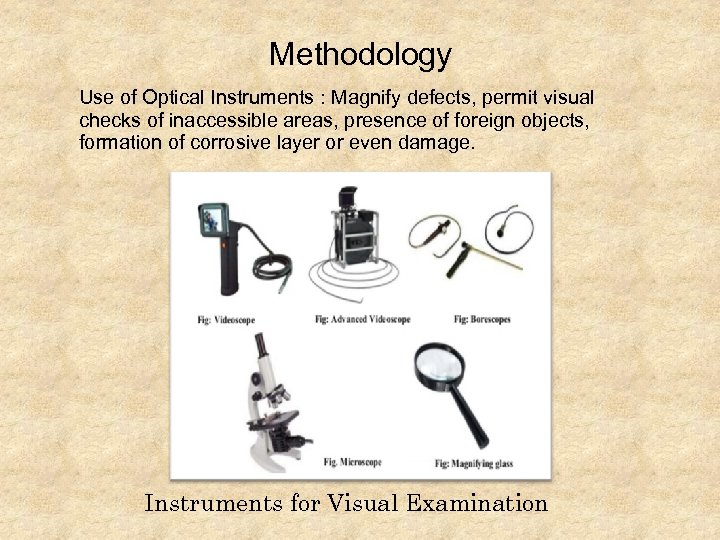 Methodology

Use of Optical Instruments : Magnify defects, permit visual checks of inaccessible areas, presence of foreign objects, formation of corrosive layer or even damage.

Fig: Videoscope

Fig: Advanced Videoscope

Fig: Borescopes

Fig. Microscope

Fig: Magnifying glass

Instruments for Visual Examination